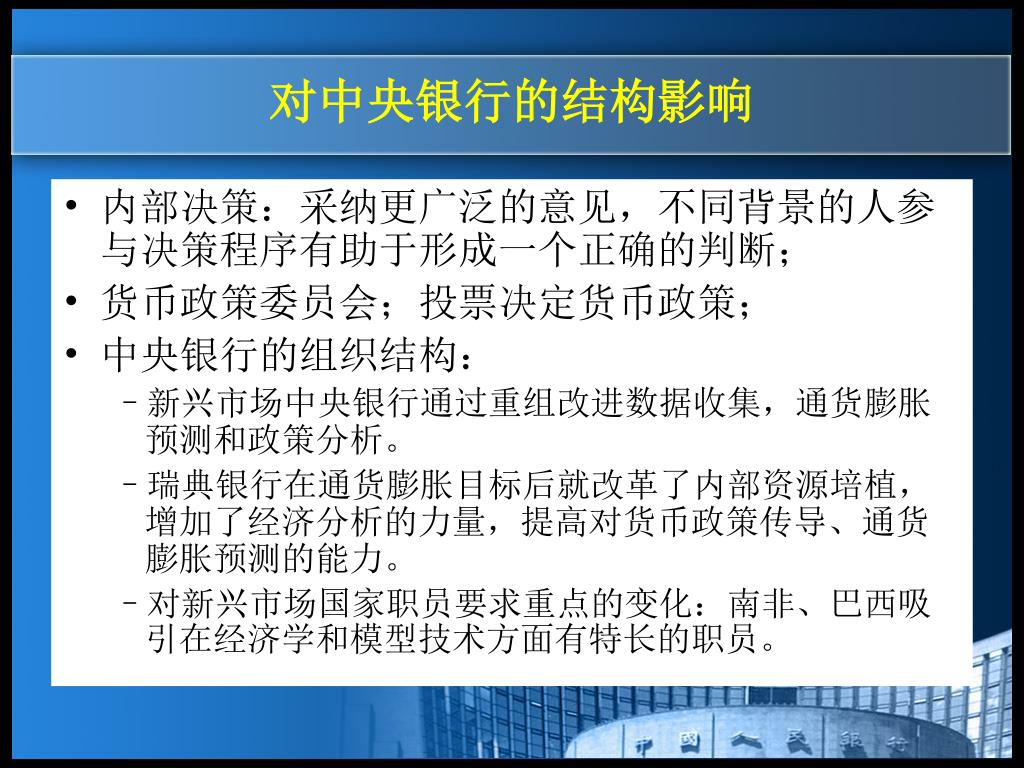 对中央银行的结构影响

• 内部决策：采纳更广泛的意见，不同背景的人参与决策程序有助于形成一个正确的判断；
• 货币政策委员会；投票决定货币政策；
• 中央银行的组织结构：
– 新兴市场中央银行通过重组改进数据收集，通货膨胀预测和政策分析。
– 瑞典银行在通货膨胀目标后就改革了内部资源培植，增加了经济分析的力量，提高对货币政策传导、通货膨胀预测的能力。
– 对新兴市场国家职员要求重点的变化：南非、巴西吸引在经济学和模型技术方面有特长的职员。

中国人民银行